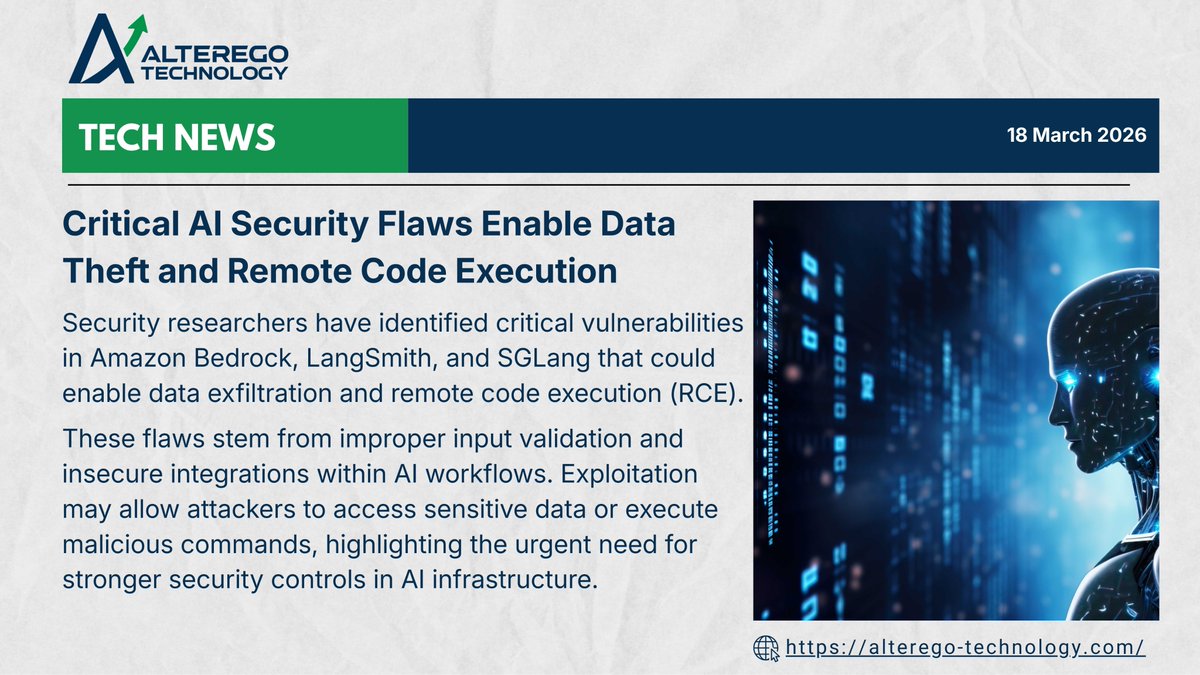 ALTEREGO TECHNOLOGY

TECH NEWS

18 March 2026

Critical AI Security Flaws Enable Data Theft and Remote Code Execution

Security researchers have identified critical vulnerabilities in Amazon Bedrock, LangSmith, and SGLang that could enable data exfiltration and remote code execution (RCE).

These flaws stem from improper input validation and insecure integrations within AI workflows. Exploitation may allow attackers to access sensitive data or execute malicious commands, highlighting the urgent need for stronger security controls in AI infrastructure.

https://alterego-technology.com/